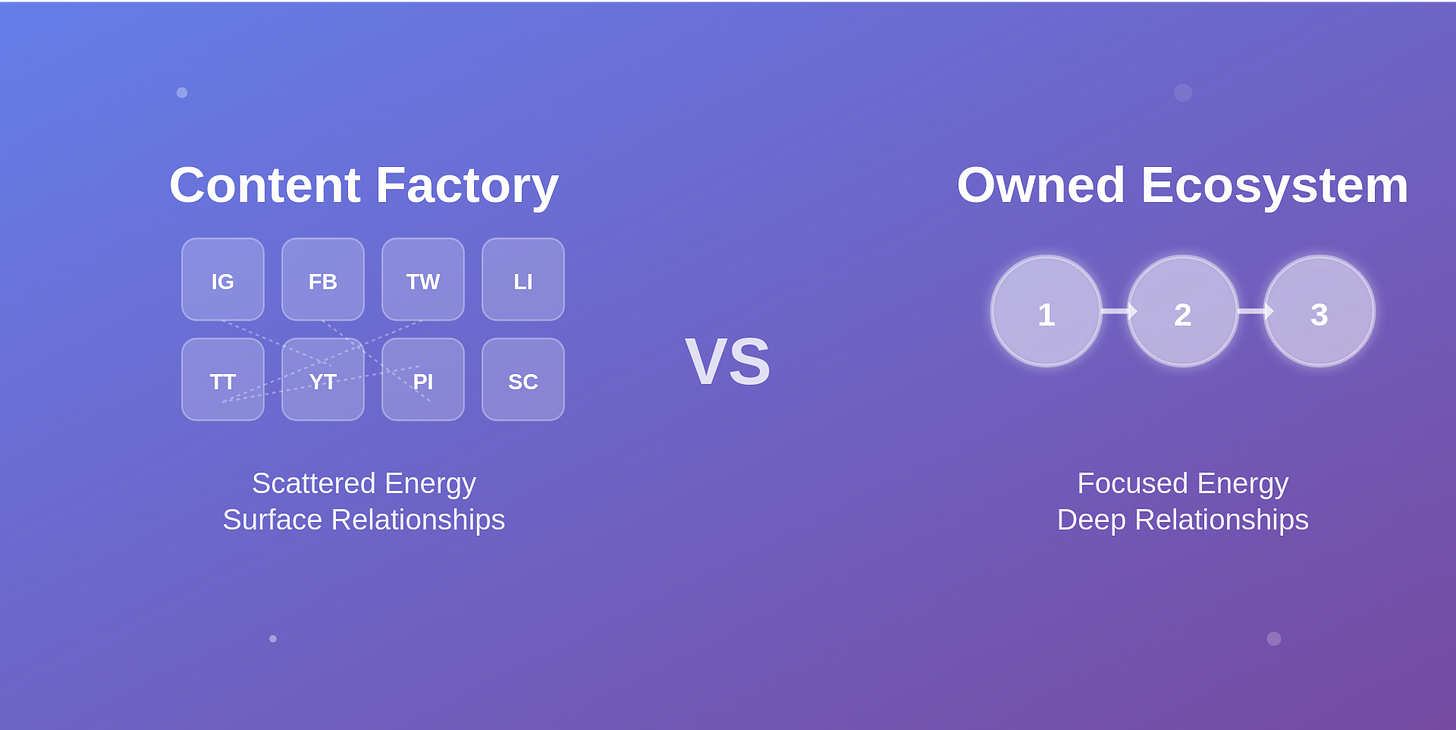 Content Factory

IG FB TW LI
TT YT PI SC

Scattered Energy
Surface Relationships

VS

Owned Ecosystem

1 2 3

Focused Energy
Deep Relationships